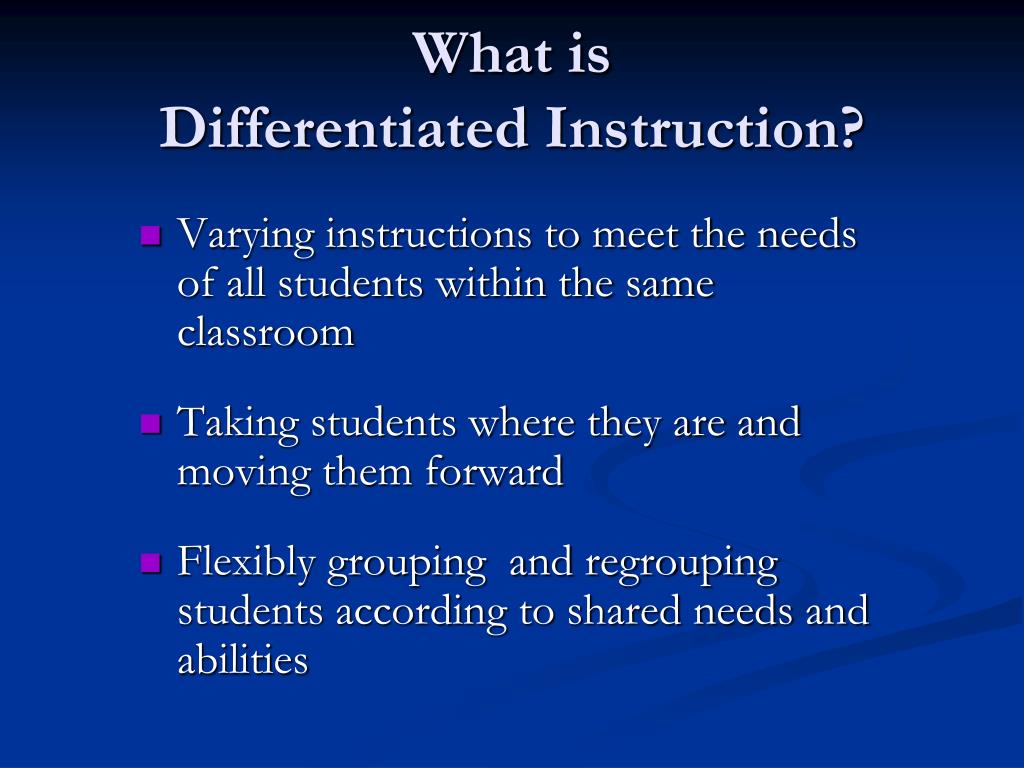 What is
Differentiated Instruction?

- Varying instructions to meet the needs of all students within the same classroom

- Taking students where they are and moving them forward

- Flexibly grouping and regrouping students according to shared needs and abilities